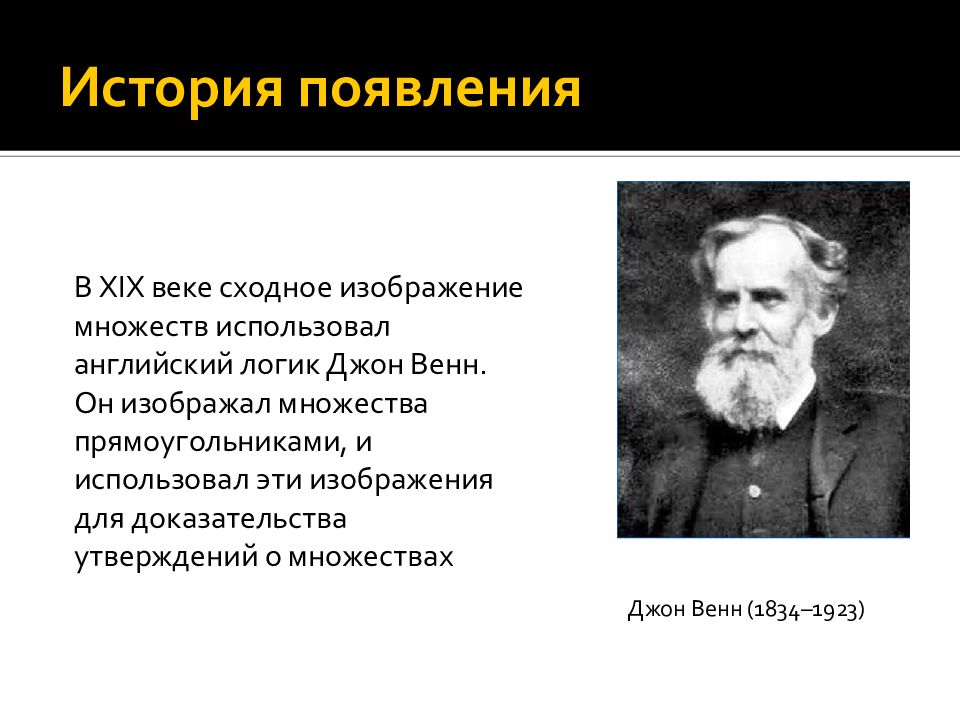 История появления

В XIX веке сходное изображение множеств использовал английский логик Джон Венн. Он изображал множества прямоугольниками, и использовал эти изображения для доказательства утверждений о множествах

Джон Венн (1834–1923)